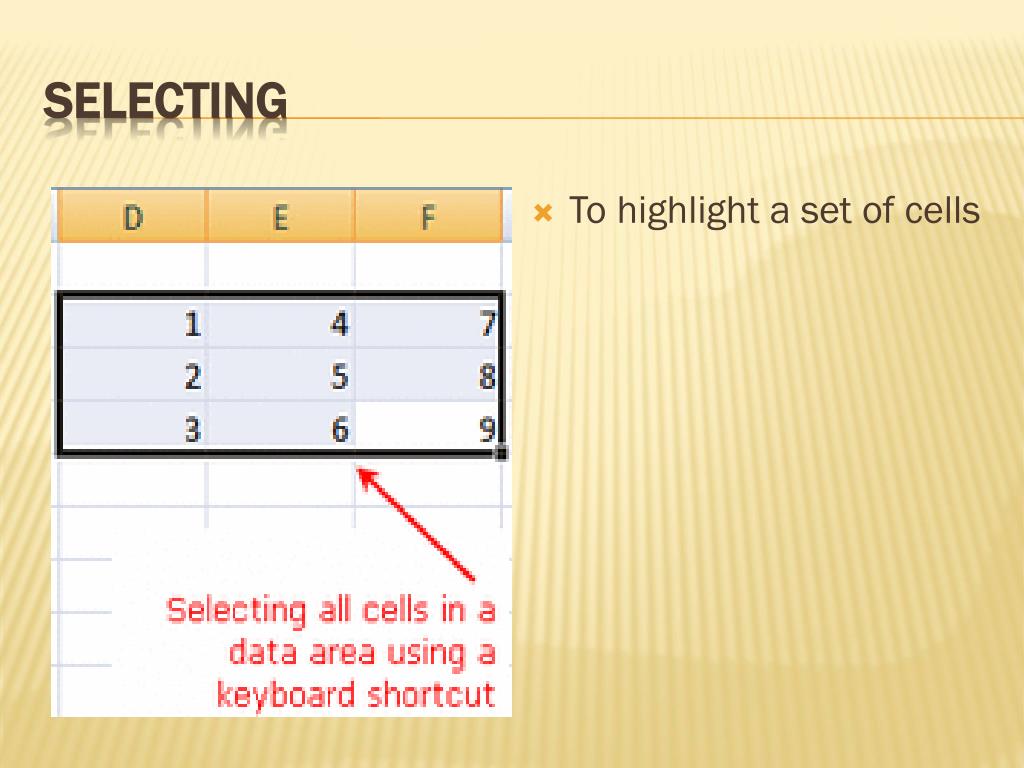 SELECTING

| D | E | F |
|---|---|---|
| | | |
| 1 | 4 | 7 |
| 2 | 5 | 8 |
| 3 | 6 | 9 |

Selecting all cells in a data area using a keyboard shortcut

To highlight a set of cells